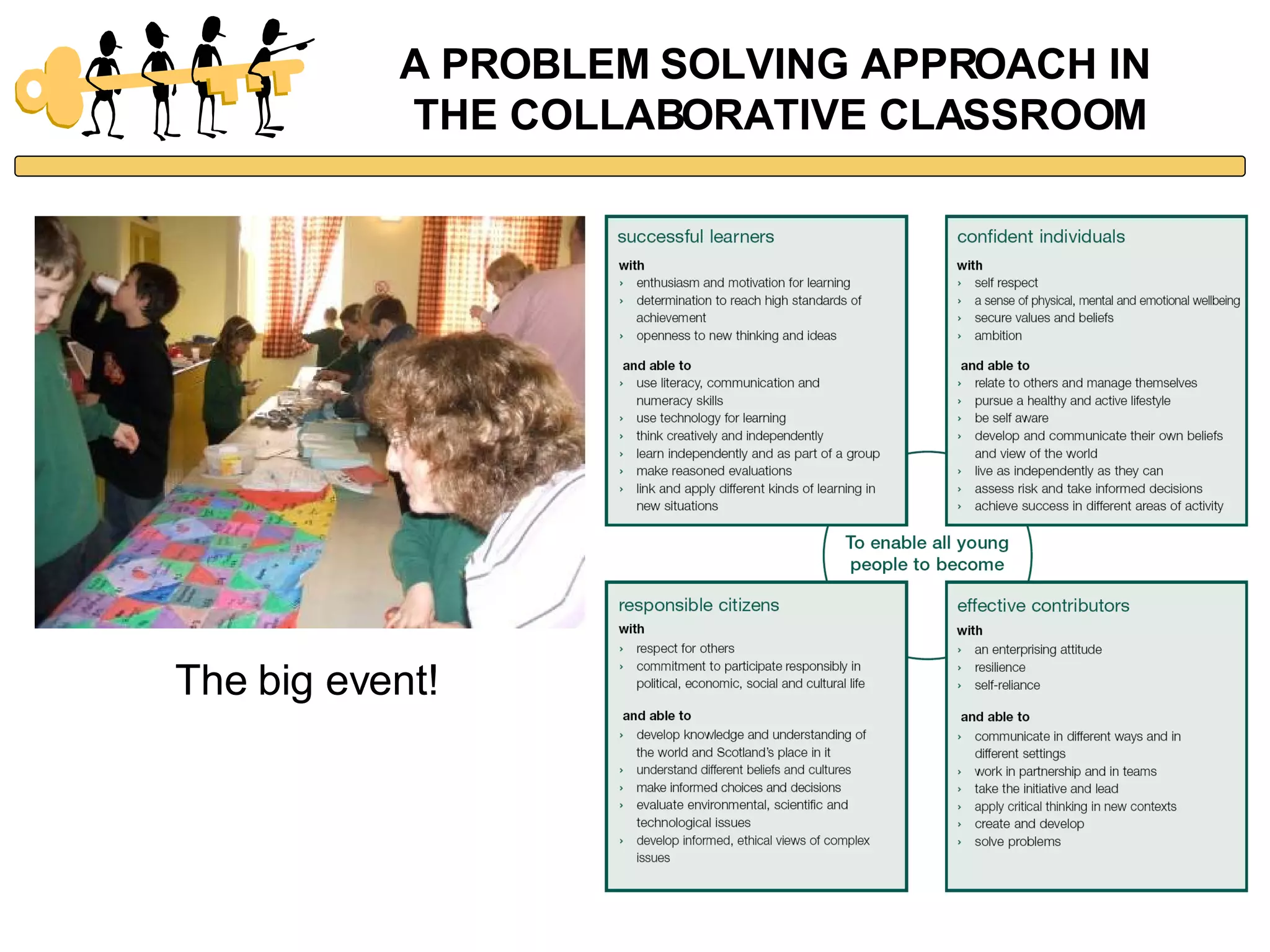 A PROBLEM SOLVING APPROACH IN THE COLLABORATIVE CLASSROOM

The big event!

successful learners

with
› enthusiasm and motivation for learning
› determination to reach high standards of achievement
› openness to new thinking and ideas

and able to
› use literacy, communication and numeracy skills
› use technology for learning
› think creatively and independently
› learn independently and as part of a group
› make reasoned evaluations
› link and apply different kinds of learning in new situations

confident individuals

with
› self respect
› a sense of physical, mental and emotional wellbeing
› secure values and beliefs
› ambition

and able to
› relate to others and manage themselves
› pursue a healthy and active lifestyle
› be self aware
› develop and communicate their own beliefs and view of the world
› live as independently as they can
› assess risk and take informed decisions
› achieve success in different areas of activity

To enable all young people to become

responsible citizens

with
› respect for others
› commitment to participate responsibly in political, economic, social and cultural life

and able to
› develop knowledge and understanding of the world and Scotland's place in it
› understand different beliefs and cultures
› make informed choices and decisions
› evaluate environmental, scientific and technological issues
› develop informed, ethical views of complex issues

effective contributors

with
› an enterprising attitude
› resilience
› self-reliance

and able to
› communicate in different ways and in different settings
› work in partnership and in teams
› take the initiative and lead
› apply critical thinking in new contexts
› create and develop
› solve problems